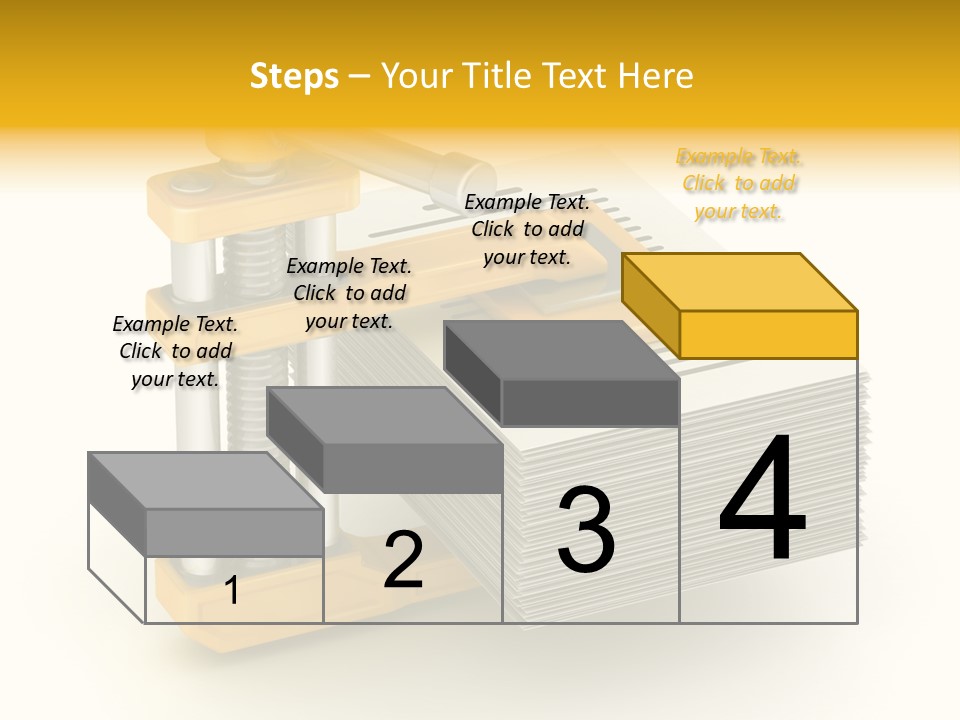 Steps – Your Title Text Here

Example Text. Click to add your text.

Example Text. Click to add your text.

Example Text. Click to add your text.

Example Text. Click to add your text.

1

2

3

4